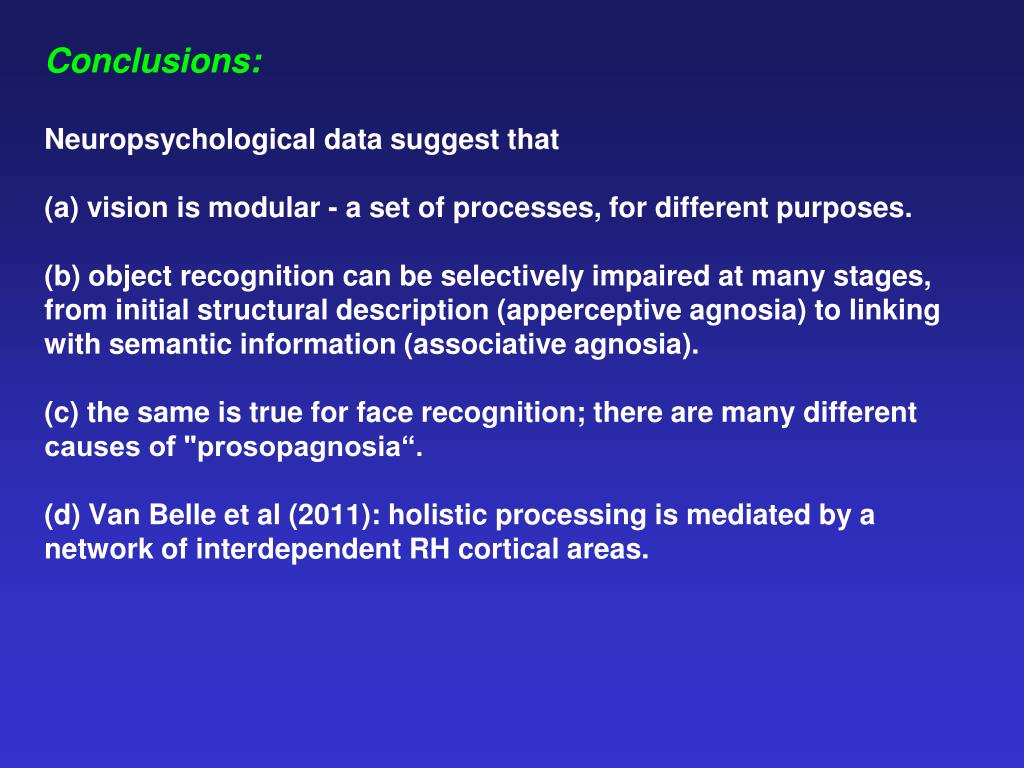 Conclusions:

Neuropsychological data suggest that

(a) vision is modular - a set of processes, for different purposes.

(b) object recognition can be selectively impaired at many stages, from initial structural description (apperceptive agnosia) to linking with semantic information (associative agnosia).

(c) the same is true for face recognition; there are many different causes of "prosopagnosia“.

(d) Van Belle et al (2011): holistic processing is mediated by a network of interdependent RH cortical areas.